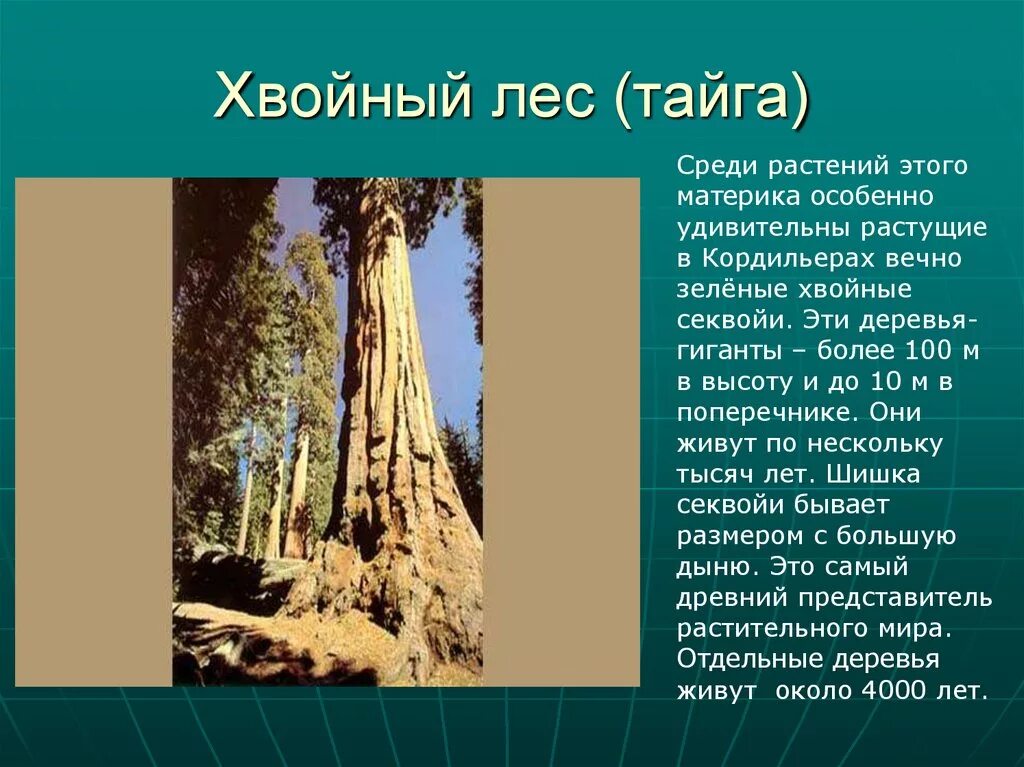 Хвойный лес (тайга)

Среди растений этого материка особенно удивительны растущие в Кордильерах вечно зелёные хвойные секвойи. Эти деревья-гиганты – более 100 м в высоту и до 10 м в поперечнике. Они живут по нескольку тысяч лет. Шишка секвойи бывает размером с большую дыню. Это самый древний представитель растительного мира. Отдельные деревья живут около 4000 лет.